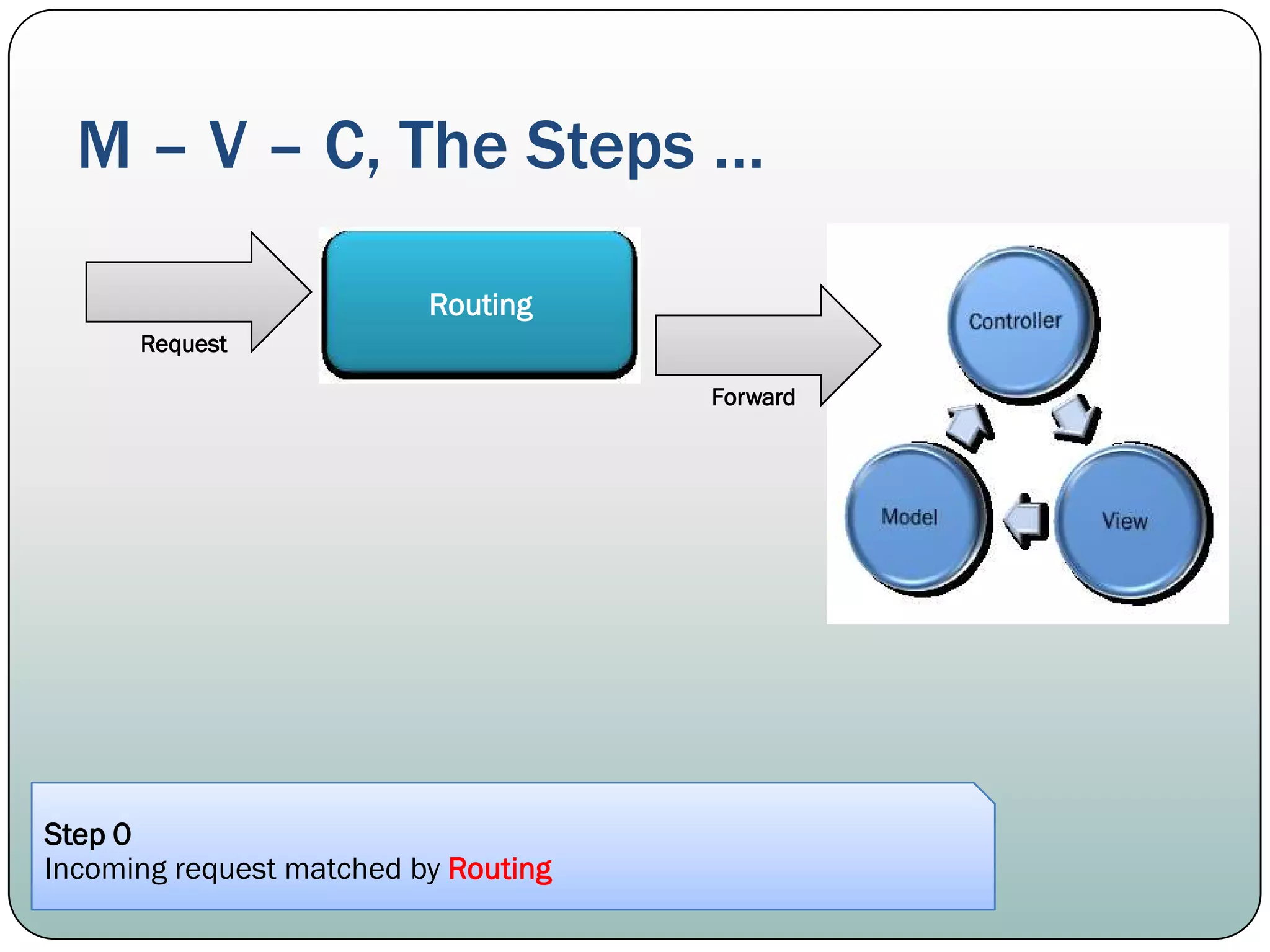 M – V – C, The Steps …

Request

Routing

Forward

Controller

Model

View

Step 0
Incoming request matched by Routing